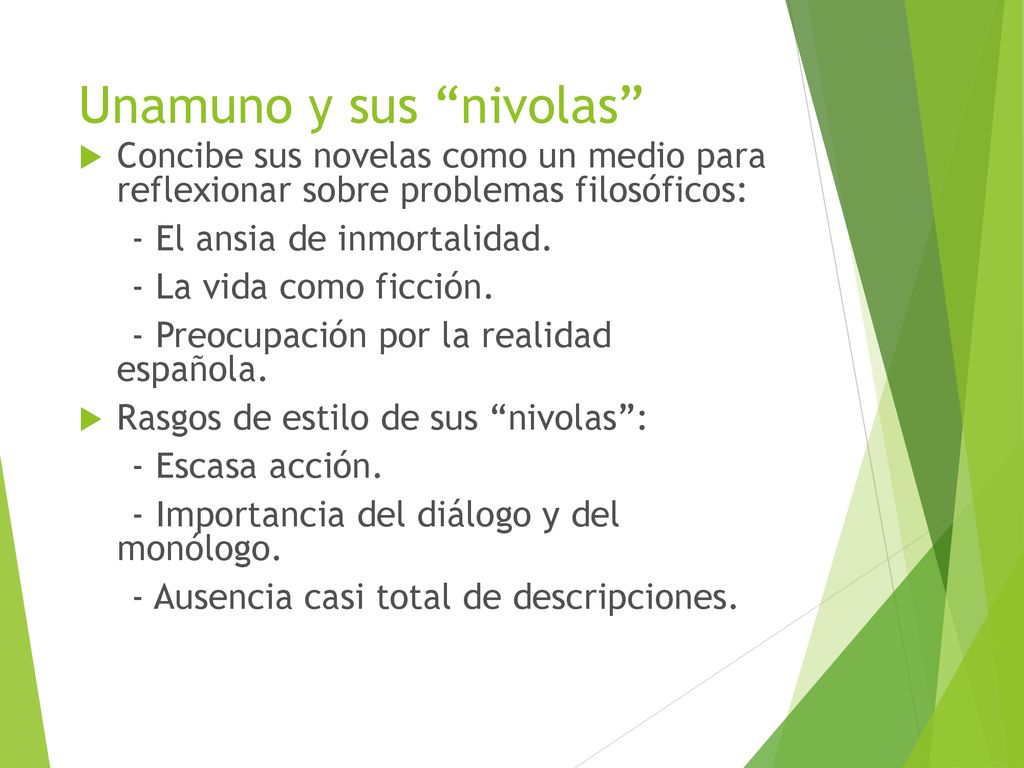 Unamuno y sus “nivolas”

Concibe sus novelas como un medio para reflexionar sobre problemas filosóficos:

- El ansia de inmortalidad.

- La vida como ficción.

- Preocupación por la realidad española.

Rasgos de estilo de sus “nivolas”:

- Escasa acción.

- Importancia del diálogo y del monólogo.

- Ausencia casi total de descripciones.